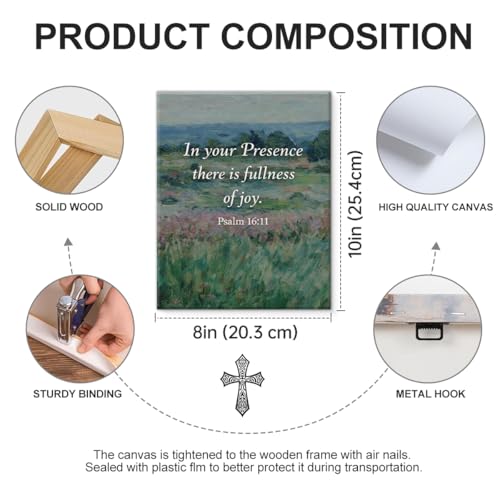 PRODUCT COMPOSITION

SOLID WOOD

In your Presence there is fullness of joy.
Psalm 16:11

10in (25.4cm)

HIGH QUALITY CANVAS

8in (20.3 cm)

STURDY BINDING

METAL HOOK

The canvas is tightened to the wooden frame with air nails.
Sealed with plastic flm to better protect it during transportation.